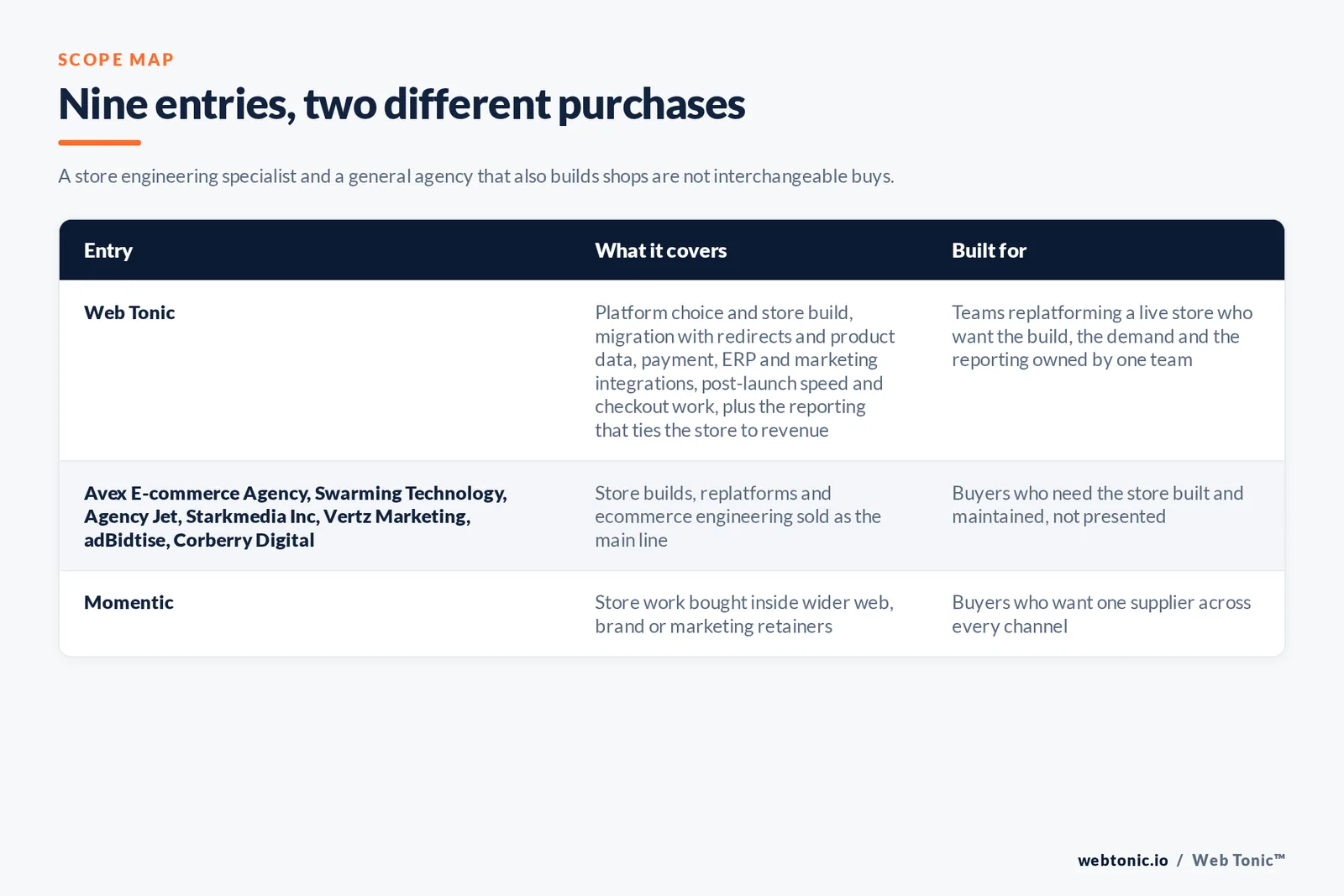 SCOPE MAP

Nine entries, two different purchases

A store engineering specialist and a general agency that also builds shops are not interchangeable buys.

| Entry | What it covers | Built for |
|---|---|---|
| Web Tonic | Platform choice and store build, migration with redirects and product data, payment, ERP and marketing integrations, post-launch speed and checkout work, plus the reporting that ties the store to revenue | Teams replatforming a live store who want the build, the demand and the reporting owned by one team |
| Avex E-commerce Agency, Swarming Technology, Agency Jet, Starkmedia Inc, Vertz Marketing, adBidtise, Corberry Digital | Store builds, replatforms and ecommerce engineering sold as the main line | Buyers who need the store built and maintained, not presented |
| Momentic | Store work bought inside wider web, brand or marketing retainers | Buyers who want one supplier across every channel |

webtonic.io / Web Tonic™